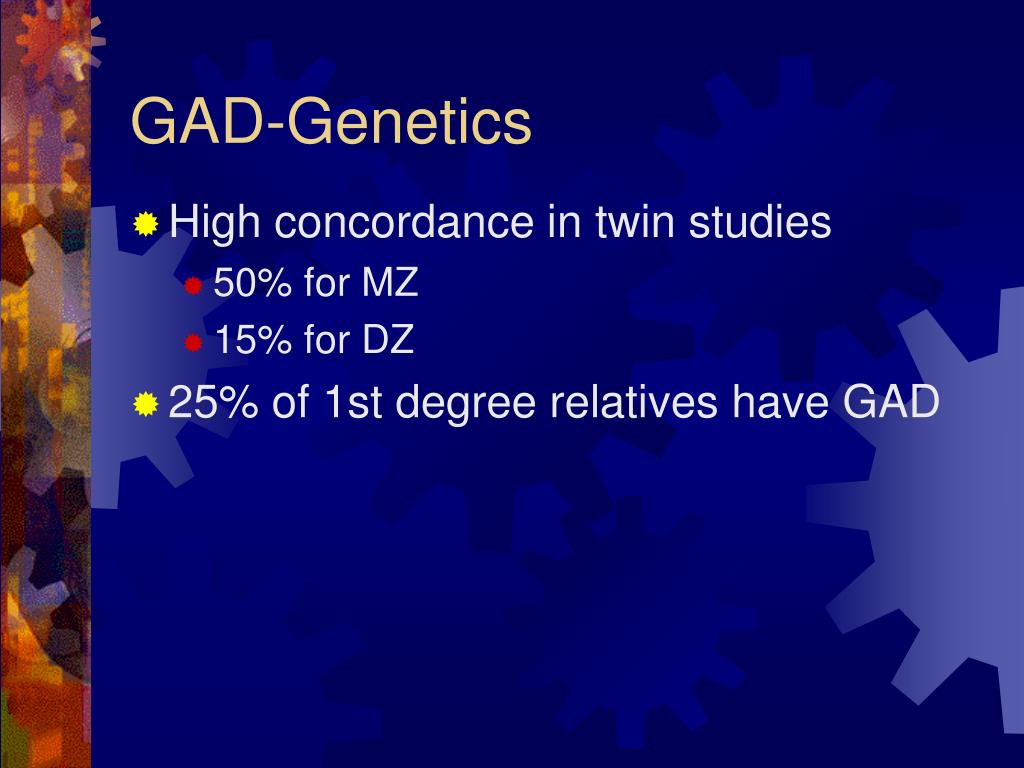 GAD-Genetics

High concordance in twin studies
50% for MZ
15% for DZ
25% of 1st degree relatives have GAD